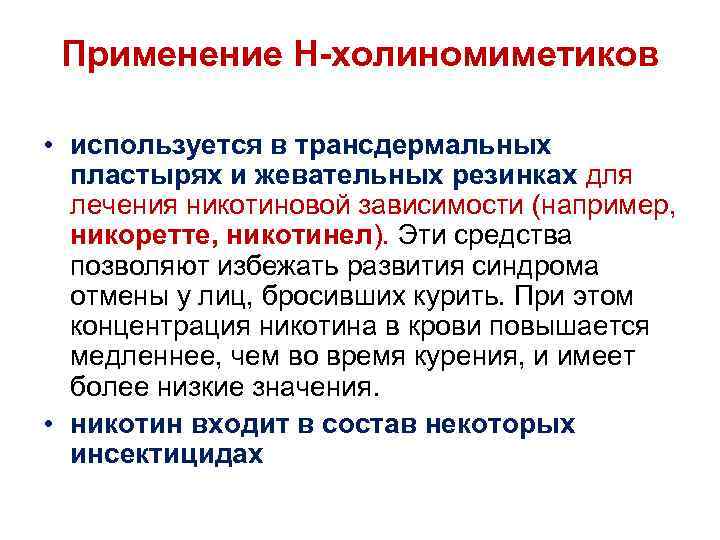 Применение Н-холиномиметиков

• используется в трансдермальных пластырях и жевательных резинках для лечения никотиновой зависимости (например, никоретте, никотинел). Эти средства позволяют избежать развития синдрома отмены у лиц, бросивших курить. При этом концентрация никотина в крови повышается медленнее, чем во время курения, и имеет более низкие значения.

• никотин входит в состав некоторых инсектицидах